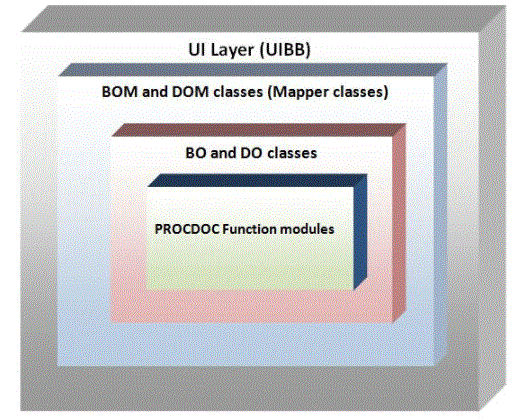 UI Layer (UIBB)

BOM and DOM classes (Mapper classes)

BO and DO classes

PROCDOC Function modules